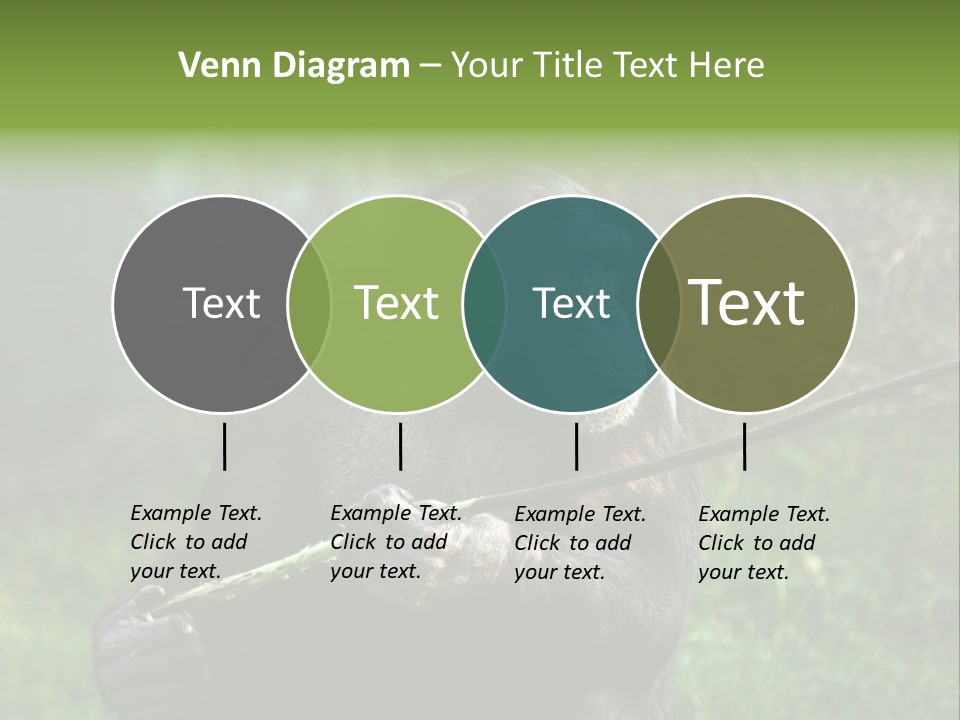 Venn Diagram – Your Title Text Here

Text

Text

Text

Text

Example Text. Click to add your text.

Example Text. Click to add your text.

Example Text. Click to add your text.

Example Text. Click to add your text.